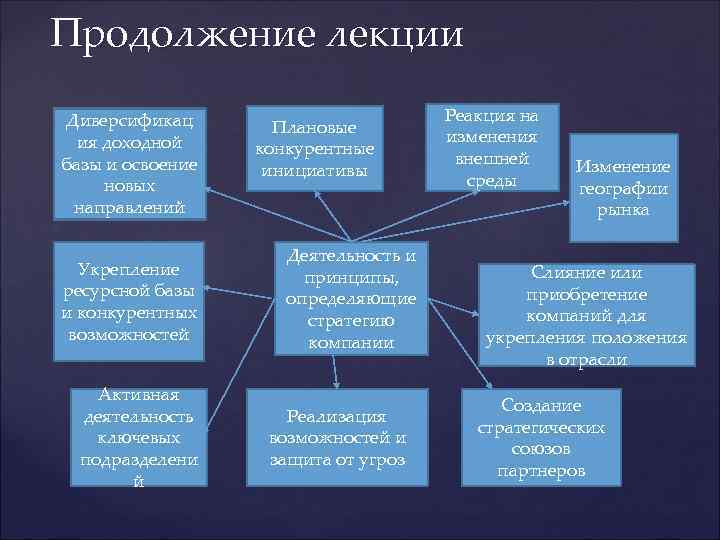 Продолжение лекции

Диверсификация доходной базы и освоение новых направлений

Плановые конкурентные инициативы

Реакция на изменения внешней среды

Изменение географии рынка

Укрепление ресурсной базы и конкурентных возможностей

Деятельность и принципы, определяющие стратегию компании

Слияние или приобретение компаний для укрепления положения в отрасли

Активная деятельность ключевых подразделений

Реализация возможностей и защита от угроз

Создание стратегических союзов партнеров